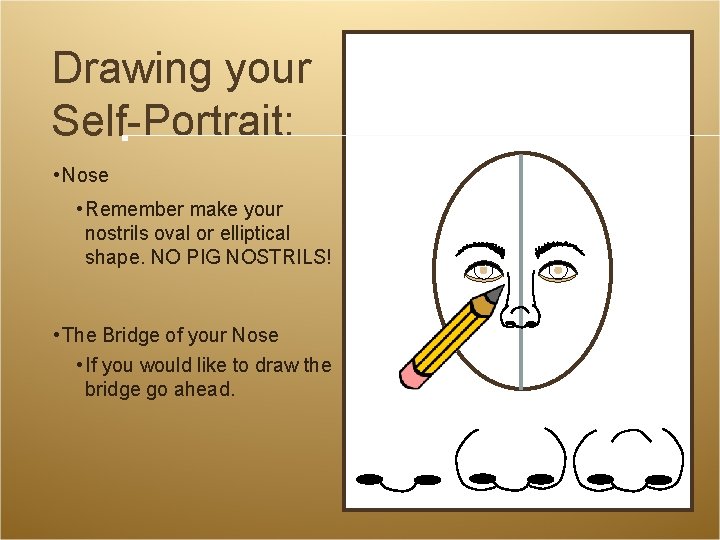 Drawing your Self-Portrait:

• Nose

• Remember make your nostrils oval or elliptical shape. NO PIG NOSTRILS!

• The Bridge of your Nose

• If you would like to draw the bridge go ahead.